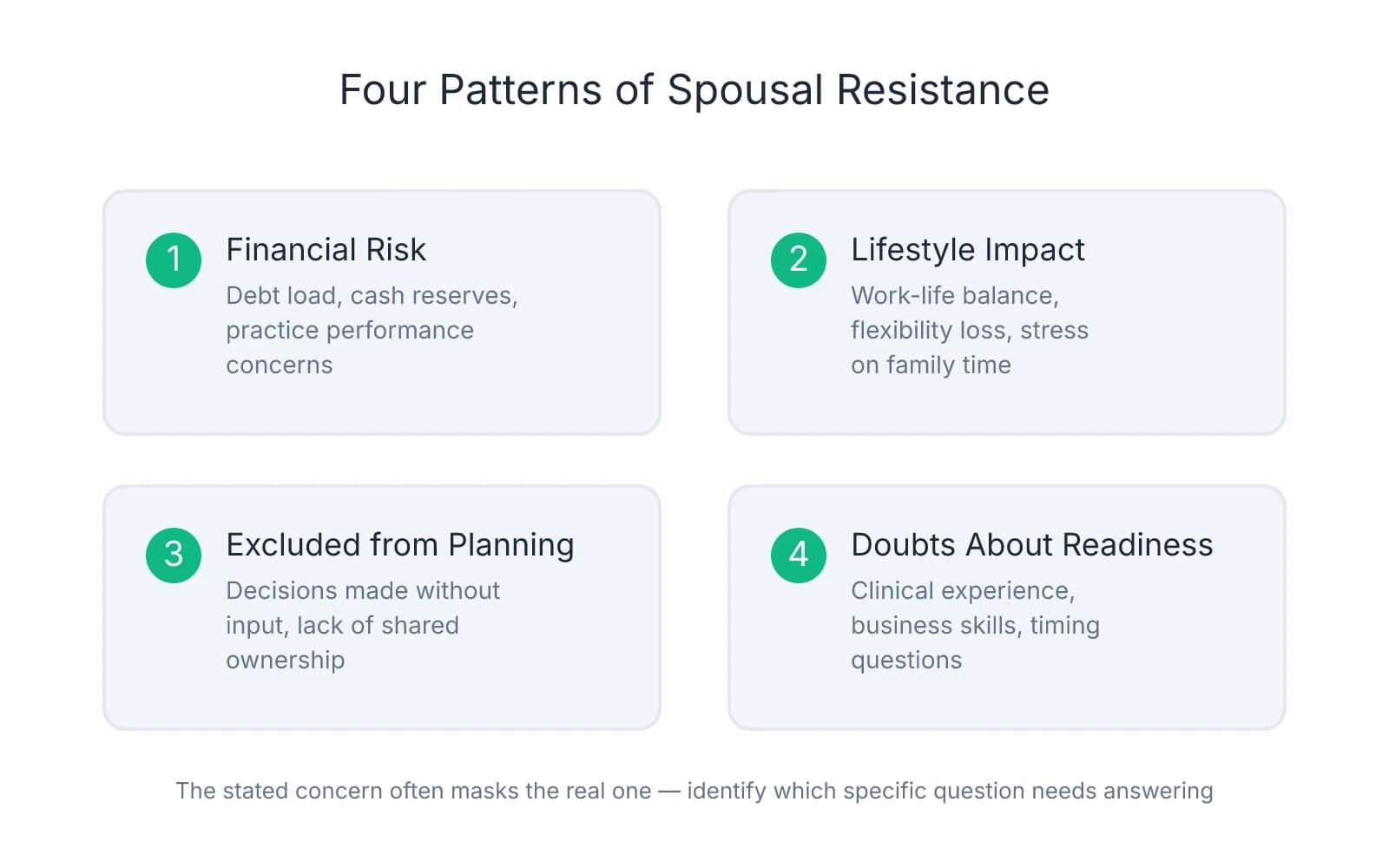 Four Patterns of Spousal Resistance

1 Financial Risk
Debt load, cash reserves, practice performance concerns

2 Lifestyle Impact
Work-life balance, flexibility loss, stress on family time

3 Excluded from Planning
Decisions made without input, lack of shared ownership

4 Doubts About Readiness
Clinical experience, business skills, timing questions

The stated concern often masks the real one — identify which specific question needs answering